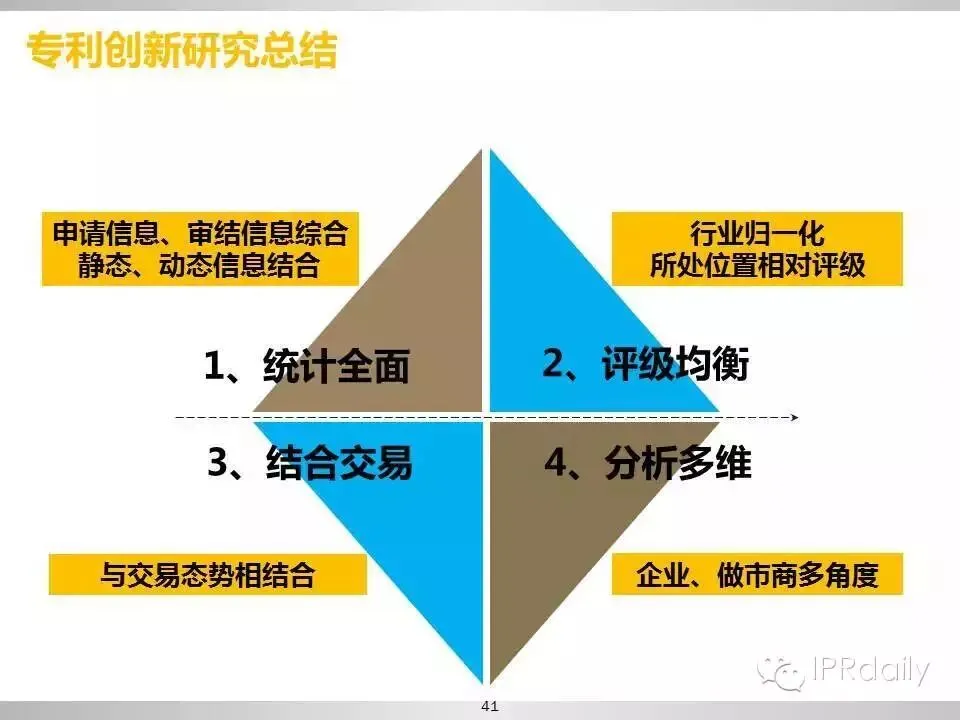 专利创新研究总结

申请信息、审结信息综合
静态、动态信息结合

行业归一化
所处位置相对评级

1、统计全面

2、评级均衡

3、结合交易

4、分析多维

与交易态势相结合

企业、做市商多角度

IPRdaily

41